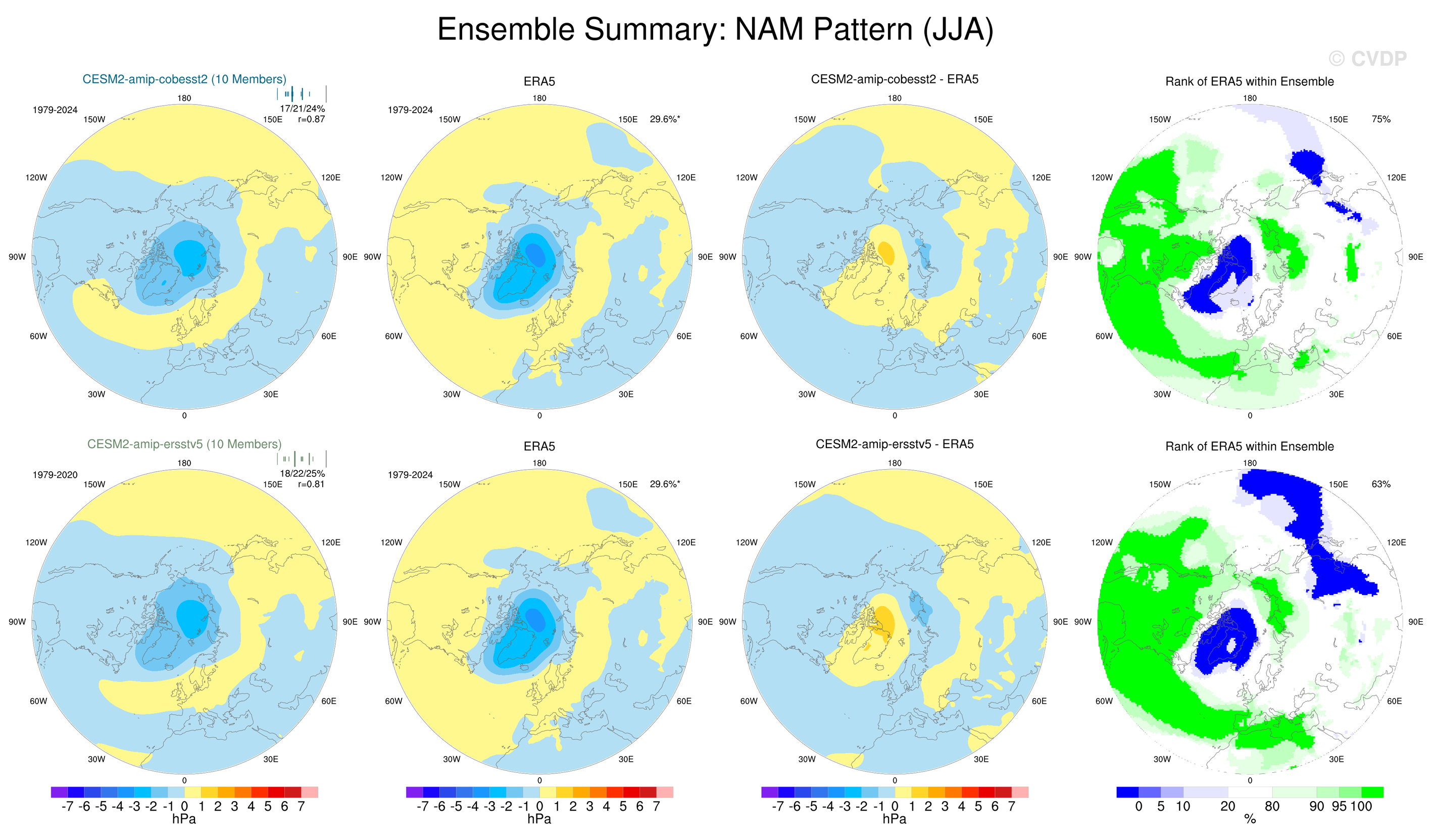 Ensemble Summary: NAM Pattern (JJA)

© CVDP

CESM2-amip-cobesst2 (10 Members)

1979-2024

17/21/24%
r=0.87

180
150W
150E
120W
120E
90W
90E
60W
60E
30W
30E
0

ERA5

1979-2024

29.6%*

180
150W
150E
120W
120E
90W
90E
60W
60E
30W
30E
0

CESM2-amip-cobesst2 - ERA5

180
150W
150E
120W
120E
90W
90E
60W
60E
30W
30E
0

Rank of ERA5 within Ensemble

75%

180
150W
150E
120W
120E
90W
90E
60W
60E
30W
30E
0

CESM2-amip-ersstv5 (10 Members)

1979-2020

18/22/25%
r=0.81

180
150W
150E
120W
120E
90W
90E
60W
60E
30W
30E
0

ERA5

1979-2024

29.6%*

180
150W
150E
120W
120E
90W
90E
60W
60E
30W
30E
0

CESM2-amip-ersstv5 - ERA5

180
150W
150E
120W
120E
90W
90E
60W
60E
30W
30E
0

Rank of ERA5 within Ensemble

63%

180
150W
150E
120W
120E
90W
90E
60W
60E
30W
30E
0

-7 -6 -5 -4 -3 -2 -1 0 1 2 3 4 5 6 7
hPa

-7 -6 -5 -4 -3 -2 -1 0 1 2 3 4 5 6 7
hPa

-7 -6 -5 -4 -3 -2 -1 0 1 2 3 4 5 6 7
hPa

0 5 10 20 80 90 95 100
%